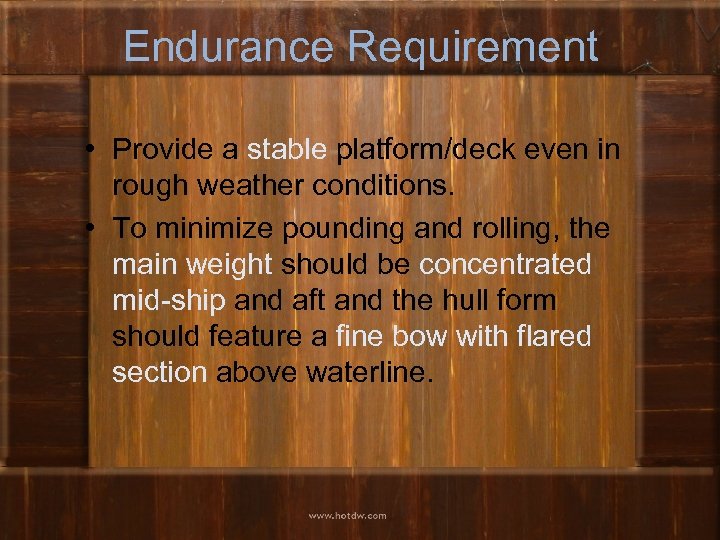 Endurance Requirement

• Provide a stable platform/deck even in rough weather conditions.
• To minimize pounding and rolling, the main weight should be concentrated mid-ship and aft and the hull form should feature a fine bow with flared section above waterline.

www.hotdw.com